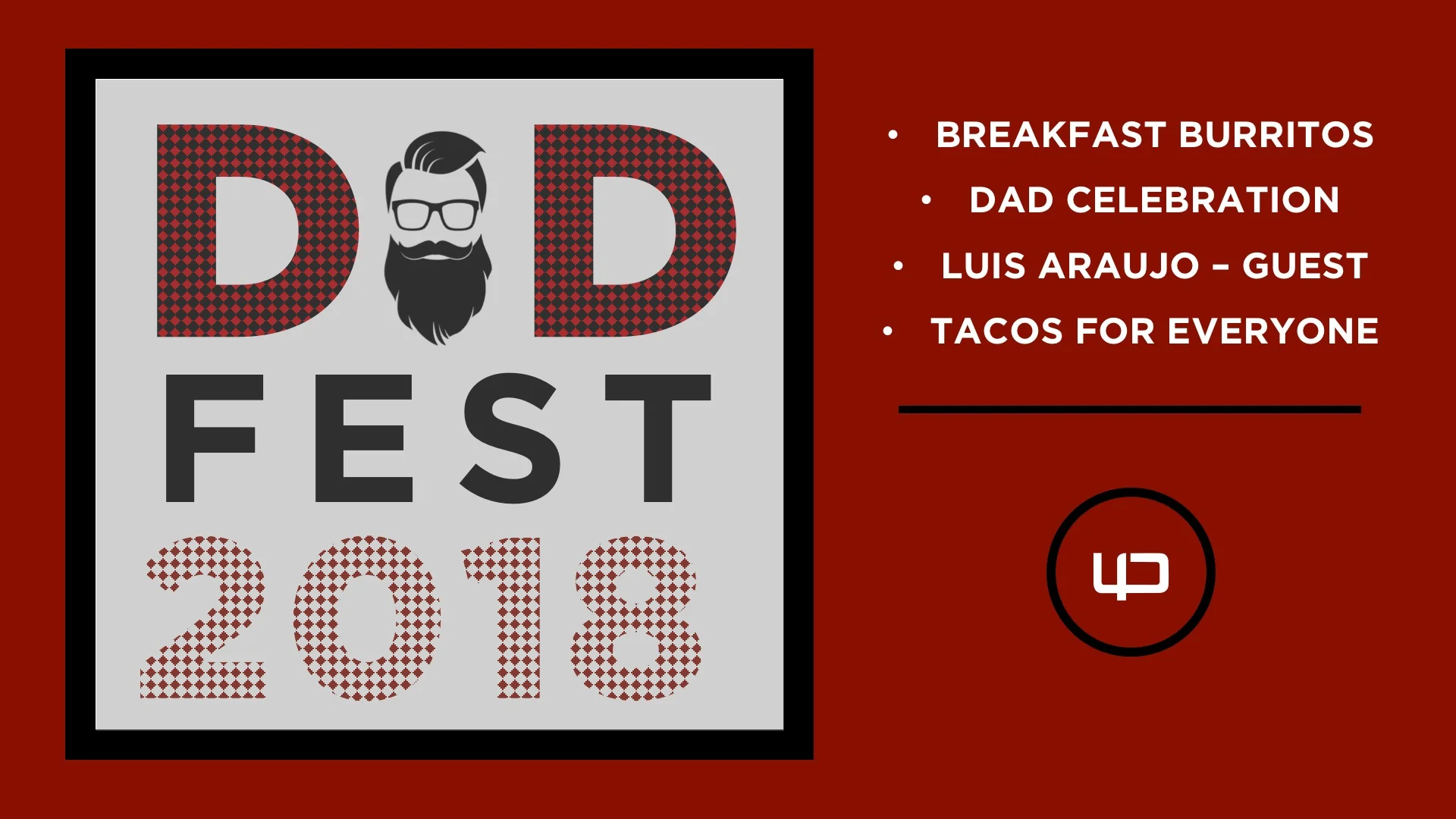 D D
FEST
2018

• BREAKFAST BURRITOS
• DAD CELEBRATION
• LUIS ARAUJO – GUEST
• TACOS FOR EVERYONE